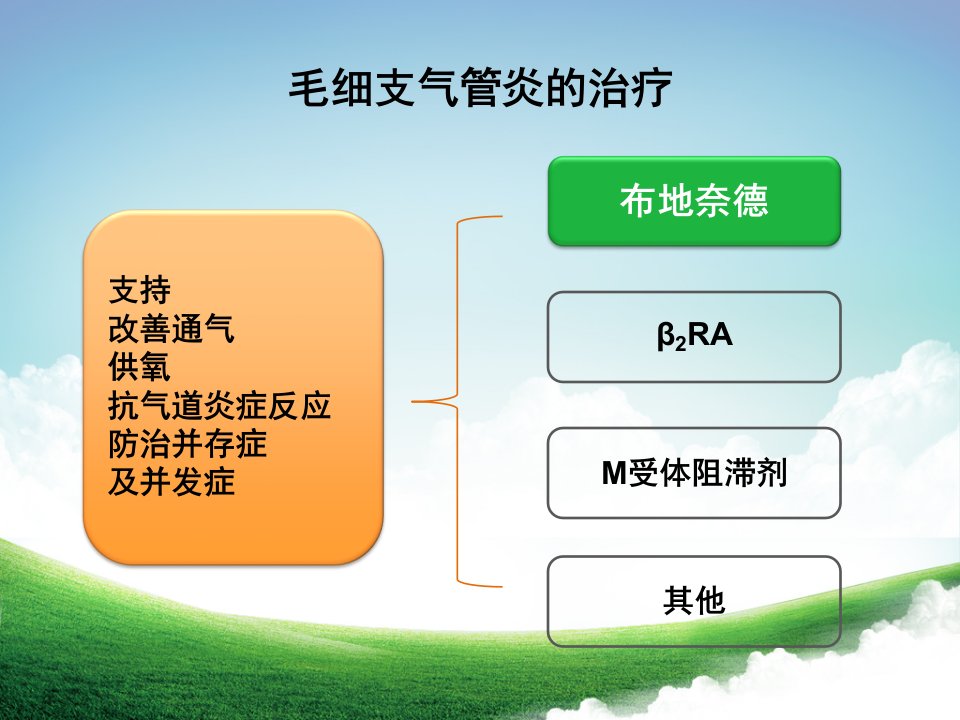 毛细支气管炎的治疗

支持
改善通气
供氧
抗气道炎症反应
防治并存症
及并发症

布地奈德

$\beta_2$RA

M受体阻滞剂

其他